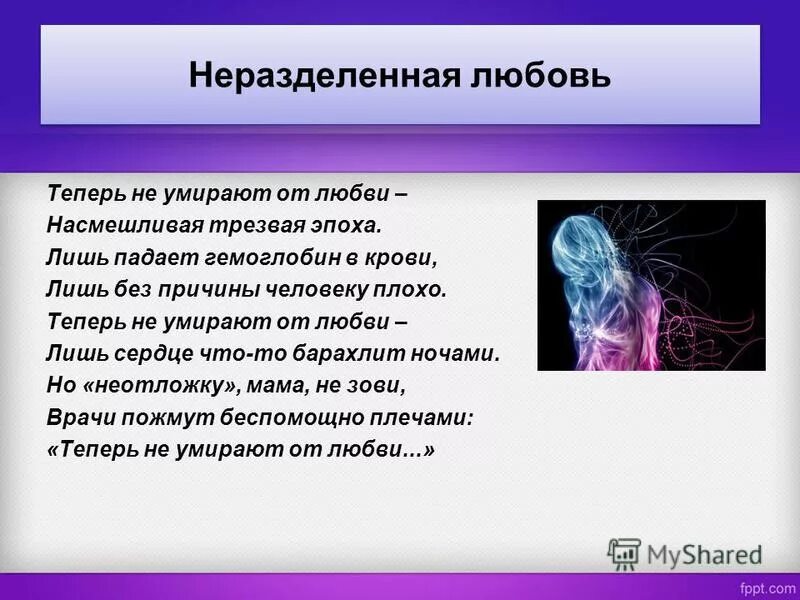 Неразделенная любовь

Теперь не умирают от любви –
Насмешливая трезвая эпоха.
Лишь падает гемоглобин в крови,
Лишь без причины человеку плохо.
Теперь не умирают от любви –
Лишь сердце что-то барахлит ночами.
Но «неотложку», мама, не зови,
Врачи пожмут беспомощно плечами:
«Теперь не умирают от любви...»

MyShared

fppt.com